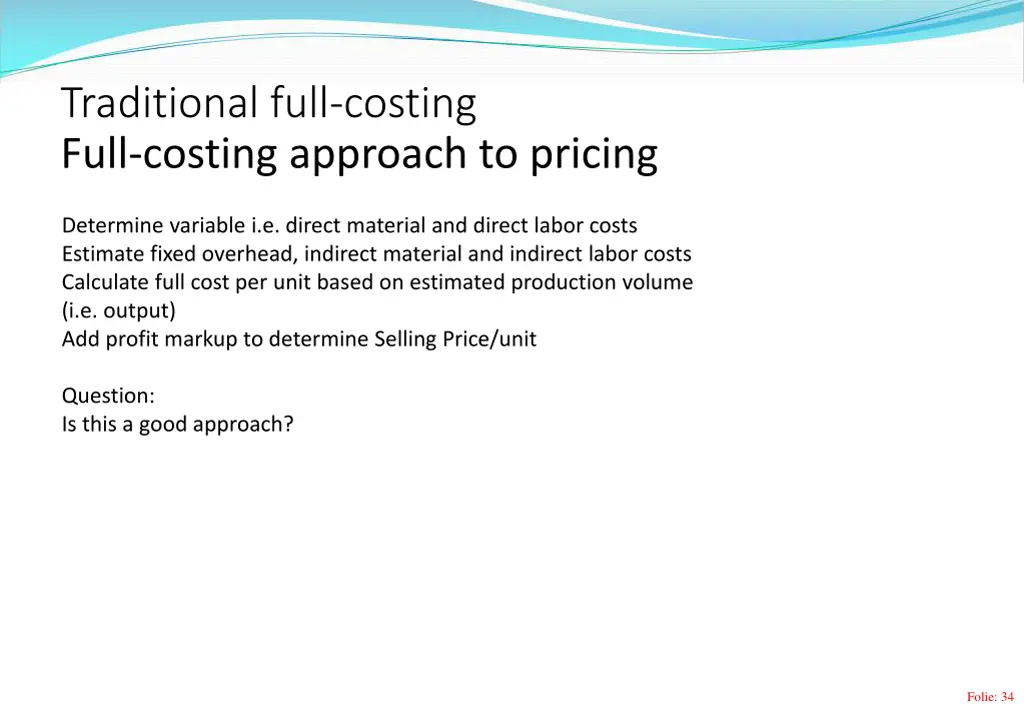 Traditional full-costing
Full-costing approach to pricing

Determine variable i.e. direct material and direct labor costs
Estimate fixed overhead, indirect material and indirect labor costs
Calculate full cost per unit based on estimated production volume (i.e. output)
Add profit markup to determine Selling Price/unit

Question:
Is this a good approach?

Folie: 34